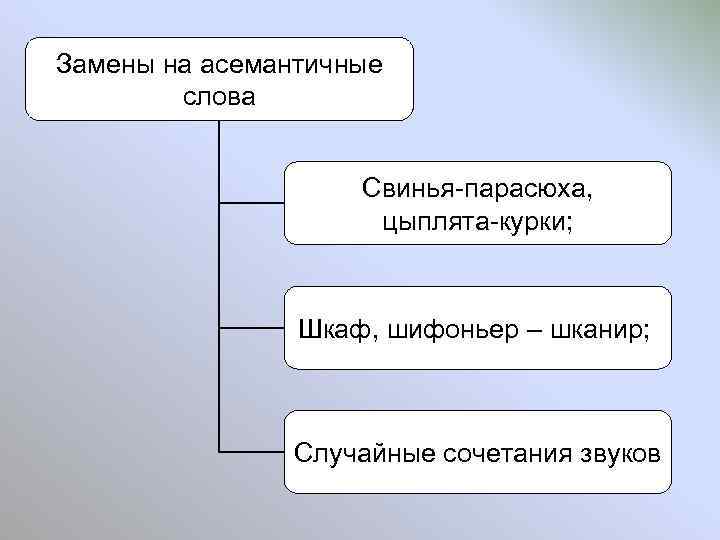 Замены на асемантичные слова

Свинья-парасюха, цыплята-курки;

Шкаф, шифоньер – шканир;

Случайные сочетания звуков